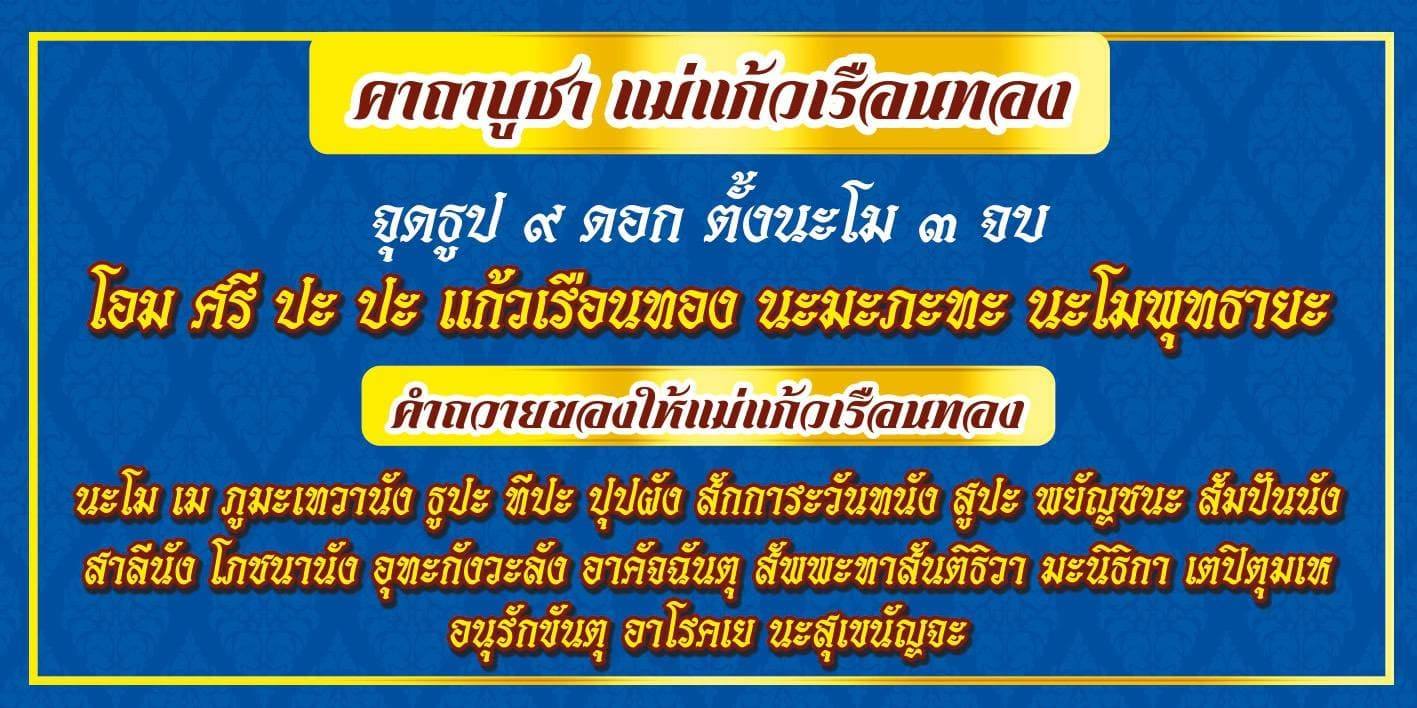 คาถาบูชา แม่แก้วเรือนทอง

จุดธูป ๙ ดอก ตั้งนะโม ๓ จบ

โอม ศรี ปะ ปะ แก้วเรือนทอง นะมะภะทะ นะโมพุทธายะ

คำถวายของให้แม่แก้วเรือนทอง

นะโม เม ภูมะเทวานัง ธูปะ ทีปะ ปุปผัง สักการะวันทนัง สูปะ พยัญชนะ สัมปันนัง สาลีนัง โภชนานัง อุทะกังวะลัง อาคัจฉันตุ สัพพะทาสันติธิวา มะนิธิกา เตปิตุมเห อนุรักขันตุ อาโรคเย นะสุเขนัญจะ